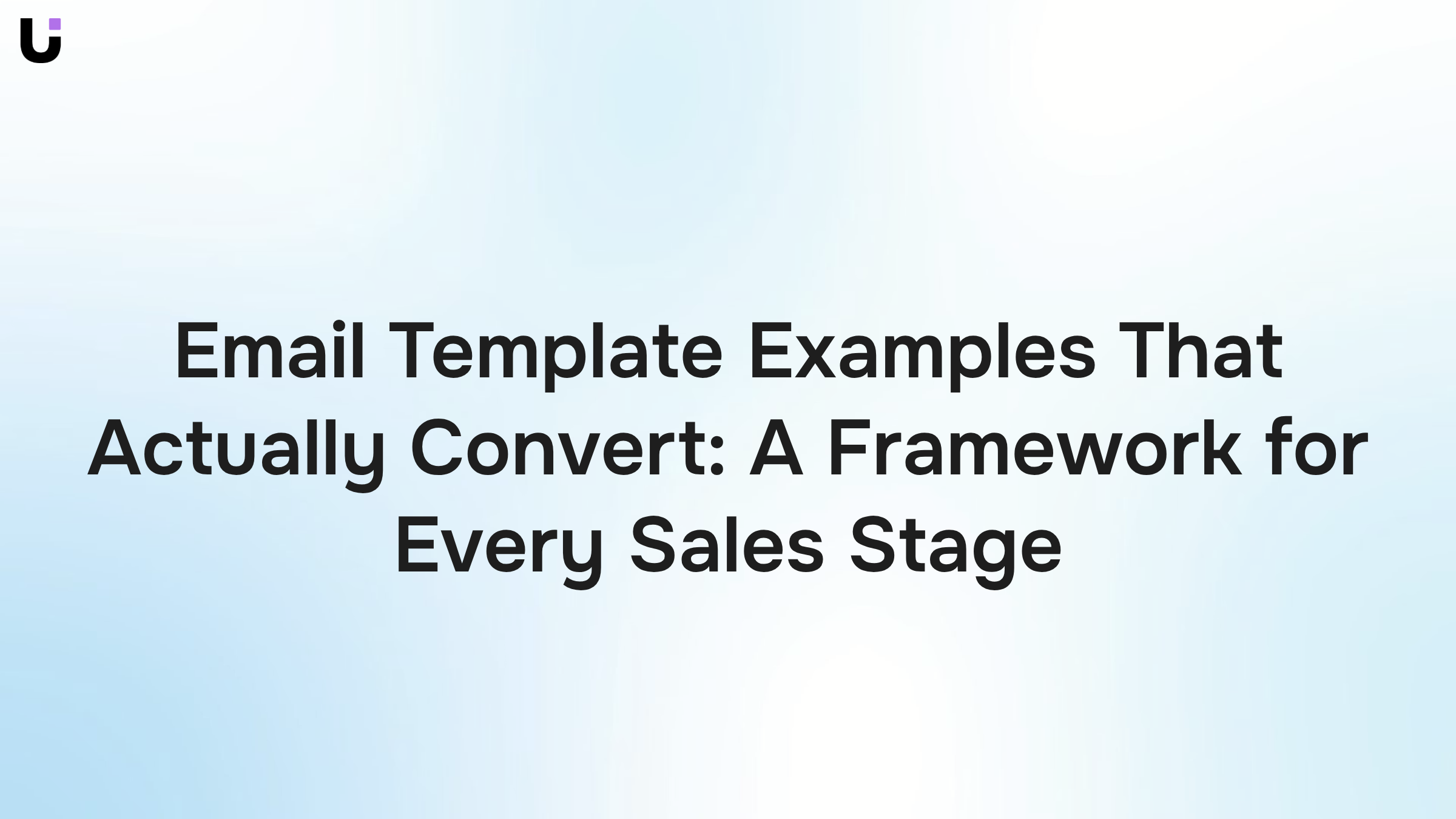 Email Template Examples That Actually Convert: A Framework for Every Sales Stage